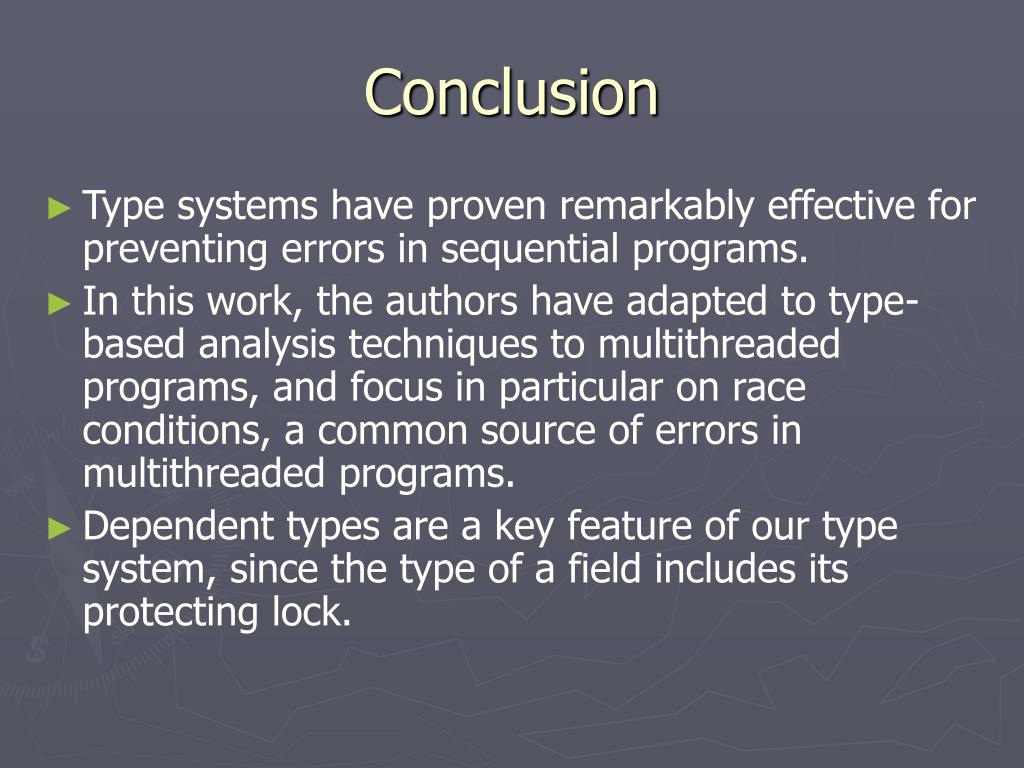 Conclusion

► Type systems have proven remarkably effective for preventing errors in sequential programs.

► In this work, the authors have adapted to type-based analysis techniques to multithreaded programs, and focus in particular on race conditions, a common source of errors in multithreaded programs.

► Dependent types are a key feature of our type system, since the type of a field includes its protecting lock.